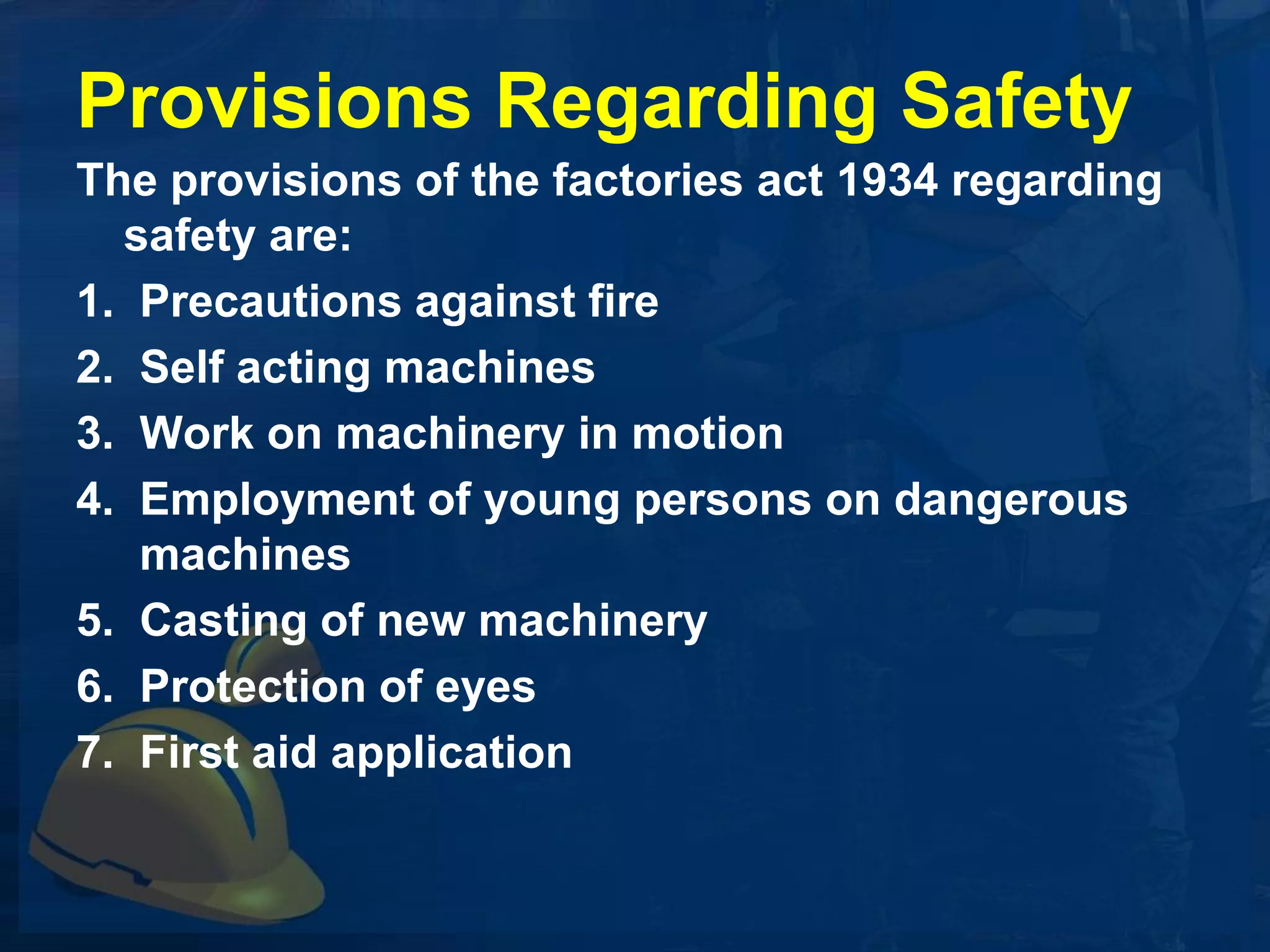 Provisions Regarding Safety

The provisions of the factories act 1934 regarding safety are:

1. Precautions against fire
2. Self acting machines
3. Work on machinery in motion
4. Employment of young persons on dangerous machines
5. Casting of new machinery
6. Protection of eyes
7. First aid application